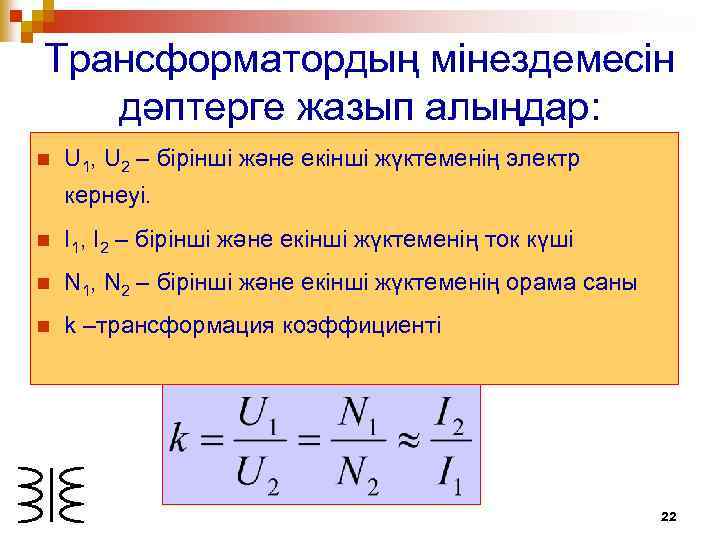 Трансформатордың мінездемесін дәптерге жазып алыңдар:

- $U_1$, $U_2$ – бірінші және екінші жүктеменің электр кернеуі.
- $I_1$, $I_2$ – бірінші және екінші жүктеменің ток күші
- $N_1$, $N_2$ – бірінші және екінші жүктеменің орама саны
- k –трансформация коэффициенті

$k = \frac{U_1}{U_2} = \frac{N_1}{N_2} \approx \frac{I_2}{I_1}$

22